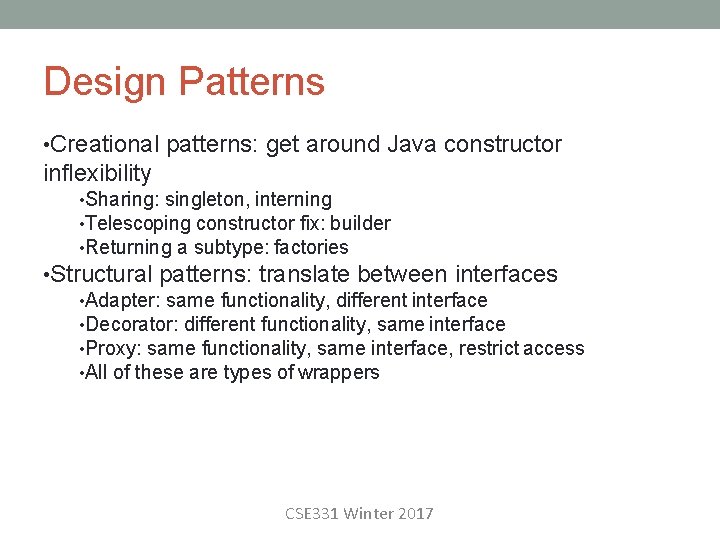 Design Patterns

•Creational patterns: get around Java constructor inflexibility
•Sharing: singleton, interning
•Telescoping constructor fix: builder
•Returning a subtype: factories
•Structural patterns: translate between interfaces
•Adapter: same functionality, different interface
•Decorator: different functionality, same interface
•Proxy: same functionality, same interface, restrict access
•All of these are types of wrappers

CSE331 Winter 2017